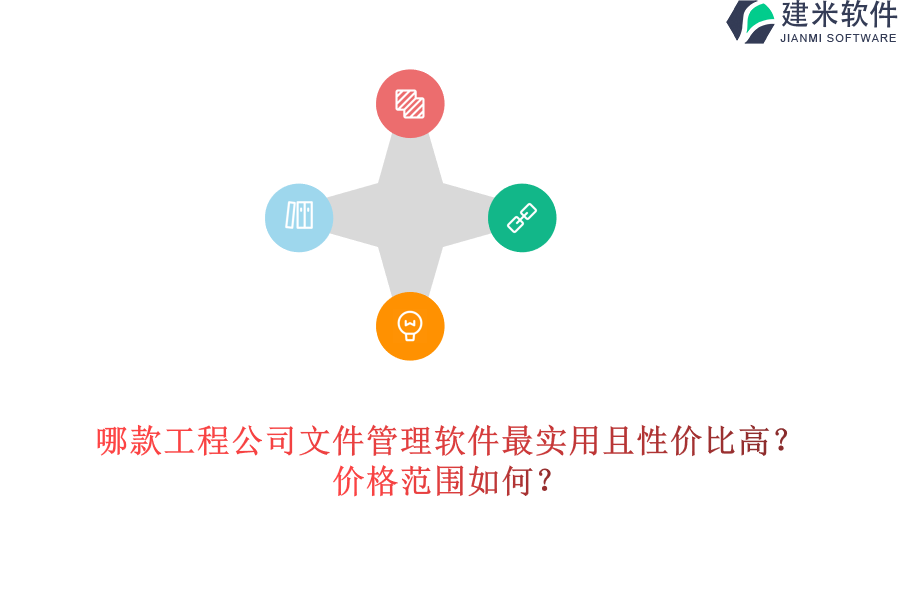 建米软件
JIANMI SOFTWARE

哪款工程公司文件管理软件最实用且性价比高？价格范围如何？